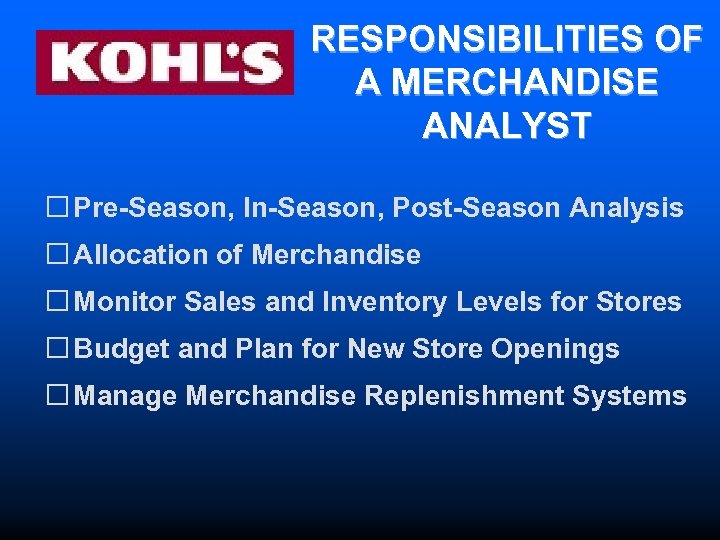 KOHL'S

RESPONSIBILITIES OF A MERCHANDISE ANALYST

☐ Pre-Season, In-Season, Post-Season Analysis

☐ Allocation of Merchandise

☐ Monitor Sales and Inventory Levels for Stores

☐ Budget and Plan for New Store Openings

☐ Manage Merchandise Replenishment Systems